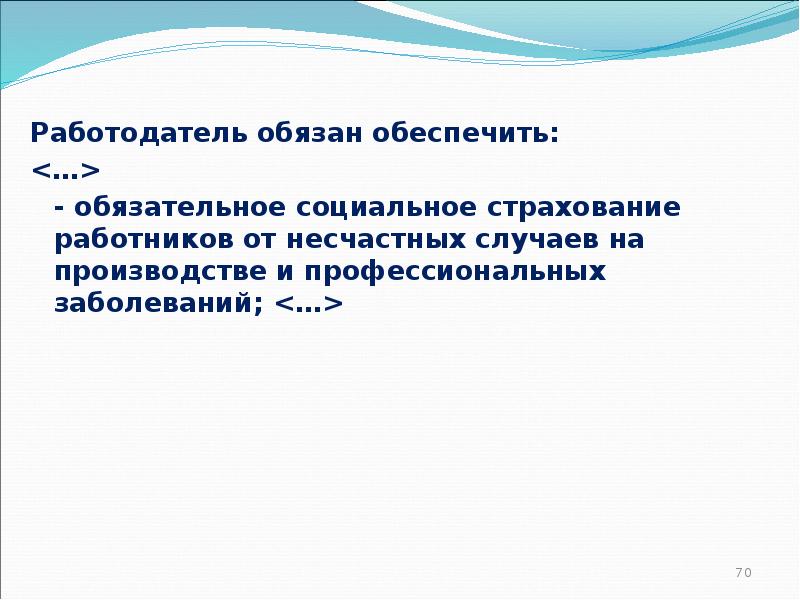 Работодатель обязан обеспечить:
<…>
- обязательное социальное страхование работников от несчастных случаев на производстве и профессиональных заболеваний; <…>

70